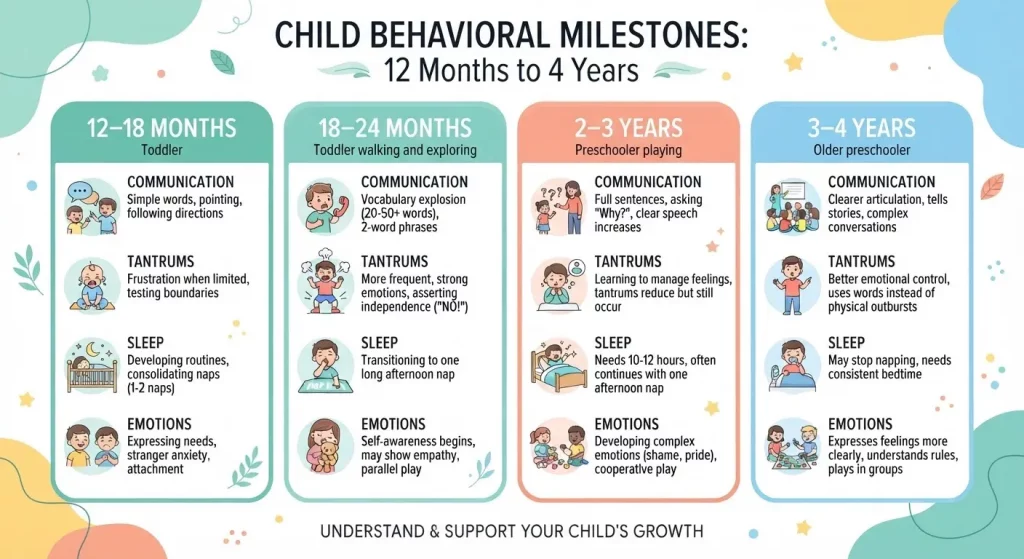 CHILD BEHAVIORAL MILESTONES:
12 Months to 4 Years

12–18 MONTHS
Toddler

COMMUNICATION
Simple words, pointing, following directions

TANTRUMS
Frustration when limited, testing boundaries

SLEEP
Developing routines, consolidating naps (1-2 naps)

EMOTIONS
Expressing needs, stranger anxiety, attachment

18–24 MONTHS
Toddler walking and exploring

COMMUNICATION
Vocabulary explosion (20-50+ words), 2-word phrases

TANTRUMS
More frequent, strong emotions, asserting independence ("NO!")

SLEEP
Transitioning to one long afternoon nap

EMOTIONS
Self-awareness begins, may show empathy, parallel play

2–3 YEARS
Preschooler playing

COMMUNICATION
Full sentences, asking "Why?", clear speech increases

TANTRUMS
Learning to manage feelings, tantrums reduce but still occur

SLEEP
Needs 10-12 hours, often continues with one afternoon nap

EMOTIONS
Developing complex emotions (shame, pride), cooperative play

3–4 YEARS
Older preschooler

COMMUNICATION
Clearer articulation, tells stories, complex conversations

TANTRUMS
Better emotional control, uses words instead of physical outbursts

SLEEP
May stop napping, needs consistent bedtime

EMOTIONS
Expresses feelings more clearly, understands rules, plays in groups

UNDERSTAND & SUPPORT YOUR CHILD'S GROWTH